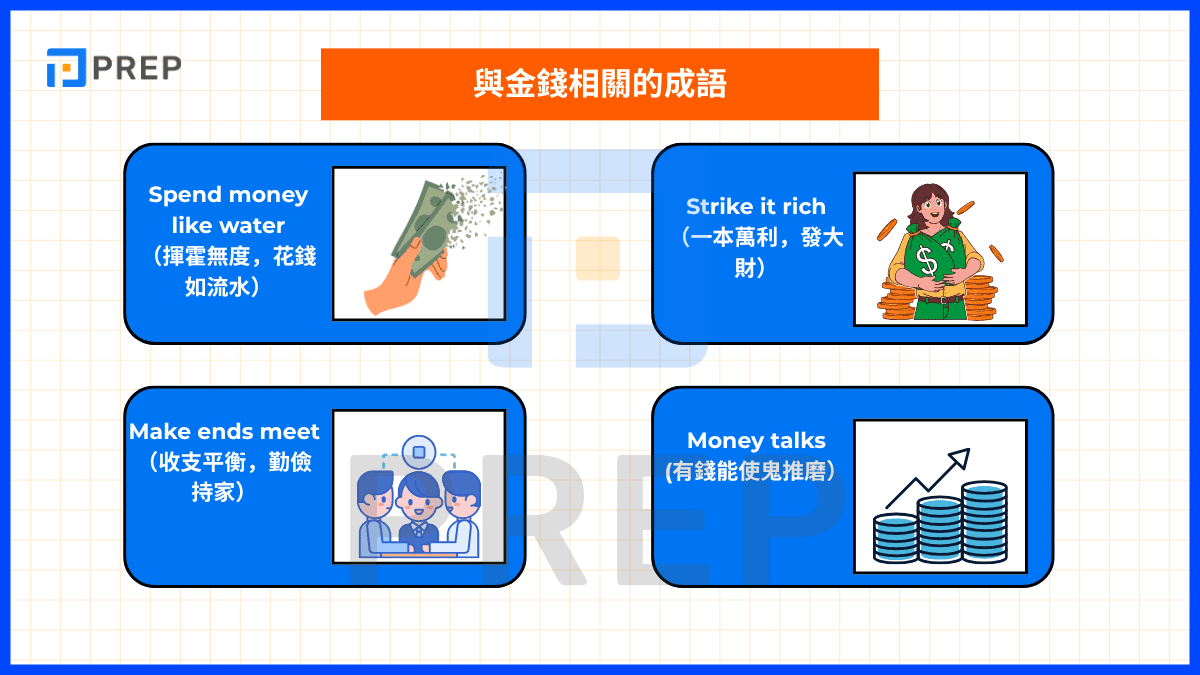 PREP

與金錢相關的成語

Spend money like water （揮霍無度，花錢如流水）

Strike it rich （一本萬利，發大財）

Make ends meet （收支平衡，勤儉持家）

Money talks (有錢能使鬼推磨）

PREP